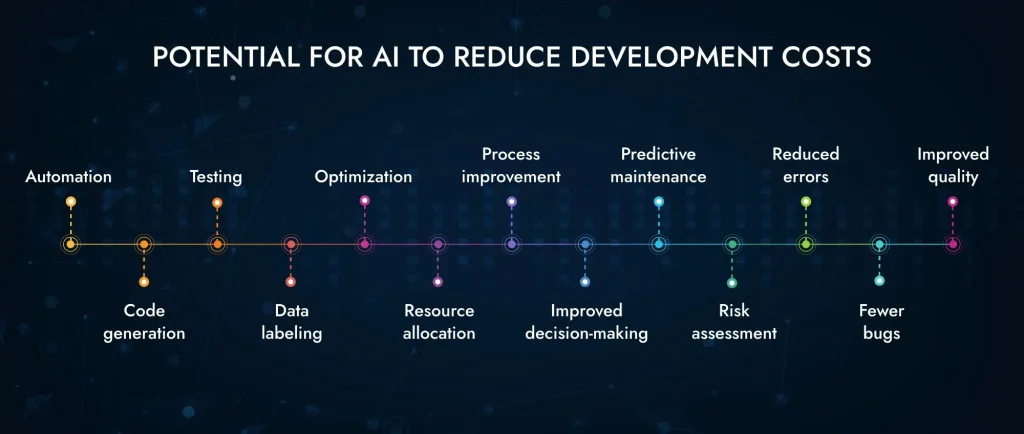 POTENTIAL FOR AI TO REDUCE DEVELOPMENT COSTS

Automation

Code generation

Testing

Data labeling

Optimization

Resource allocation

Process improvement

Improved decision-making

Predictive maintenance

Risk assessment

Reduced errors

Fewer bugs

Improved quality